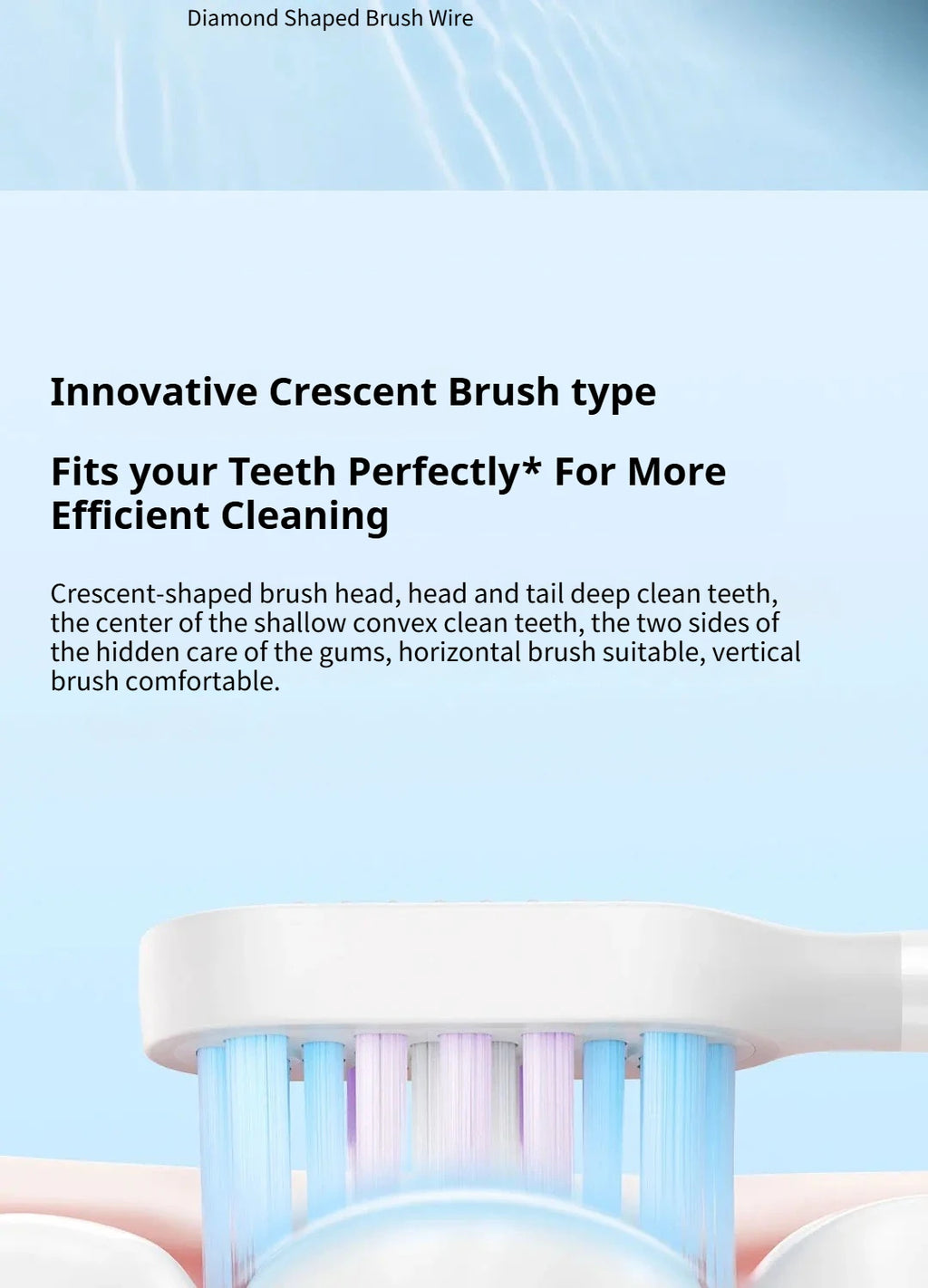 Diamond Shaped Brush Wire

Innovative Crescent Brush type

Fits your Teeth Perfectly* For More Efficient Cleaning

Crescent-shaped brush head, head and tail deep clean teeth, the center of the shallow convex clean teeth, the two sides of the hidden care of the gums, horizontal brush suitable, vertical brush comfortable.